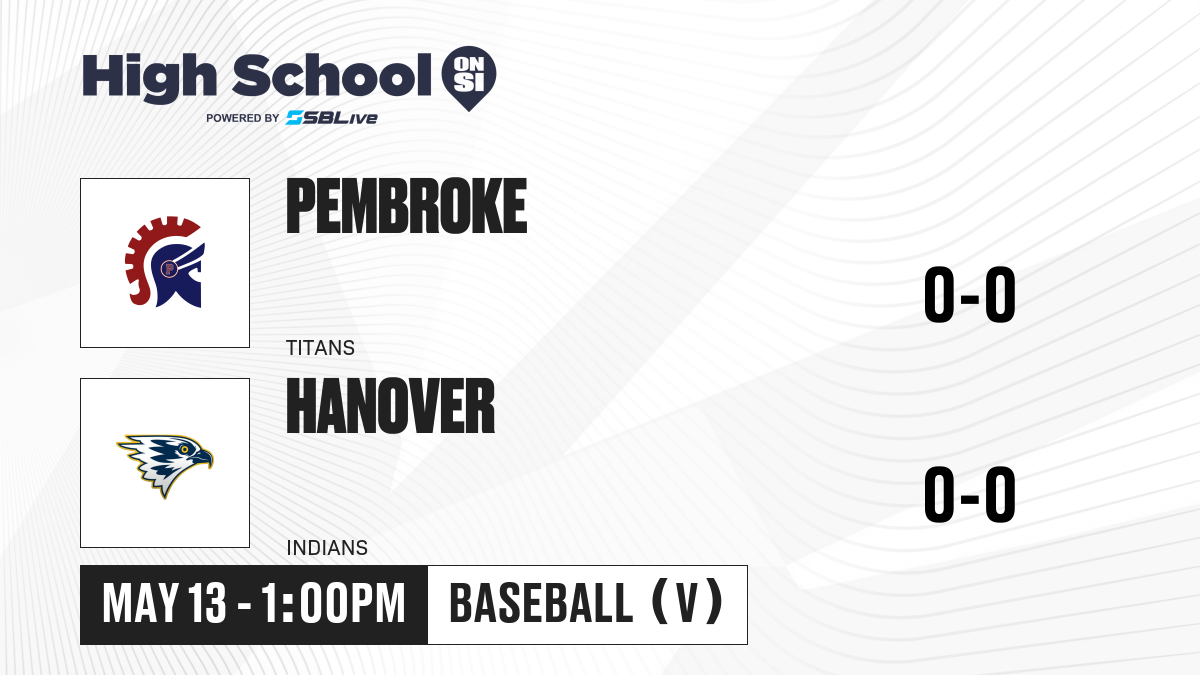 High School ON SI
POWERED BY SBLive

PEMBROKE
TITANS

0-0

HANOVER
INDIANS

0-0

MAY 13 - 1:00PM
BASEBALL (V)